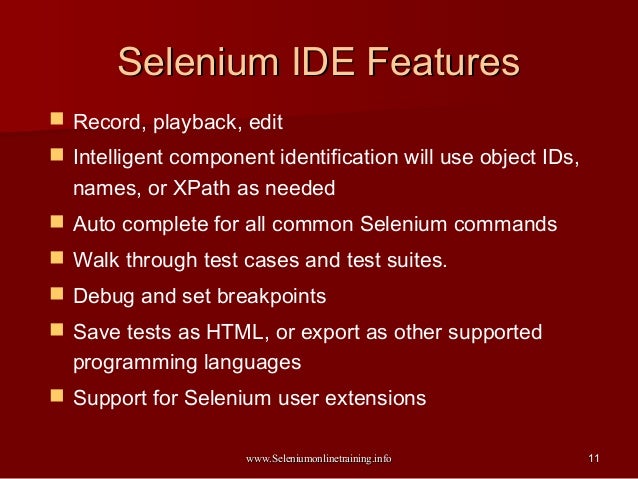 Selenium IDE Features

- Record, playback, edit
- Intelligent component identification will use object IDs, names, or XPath as needed
- Auto complete for all common Selenium commands
- Walk through test cases and test suites.
- Debug and set breakpoints
- Save tests as HTML, or export as other supported programming languages
- Support for Selenium user extensions

www.Seleniumonlinetraining.info

11